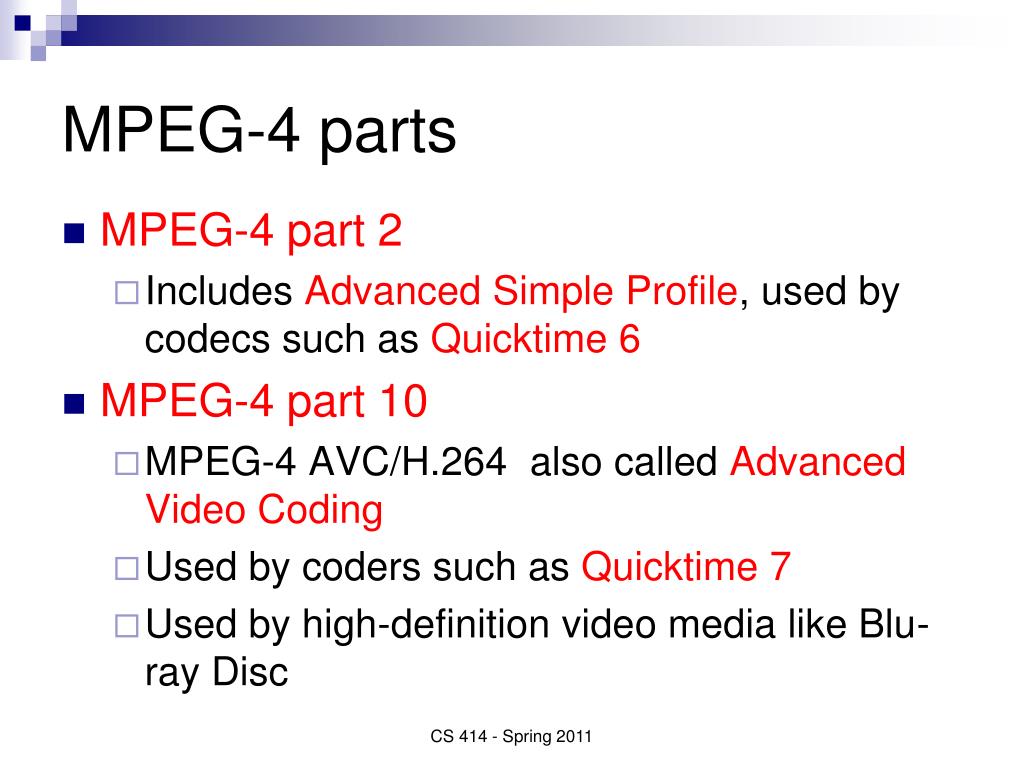 MPEG-4 parts

MPEG-4 part 2

Includes Advanced Simple Profile, used by codecs such as Quicktime 6

MPEG-4 part 10

MPEG-4 AVC/H.264 also called Advanced Video Coding

Used by coders such as Quicktime 7

Used by high-definition video media like Blu-ray Disc

CS 414 - Spring 2011